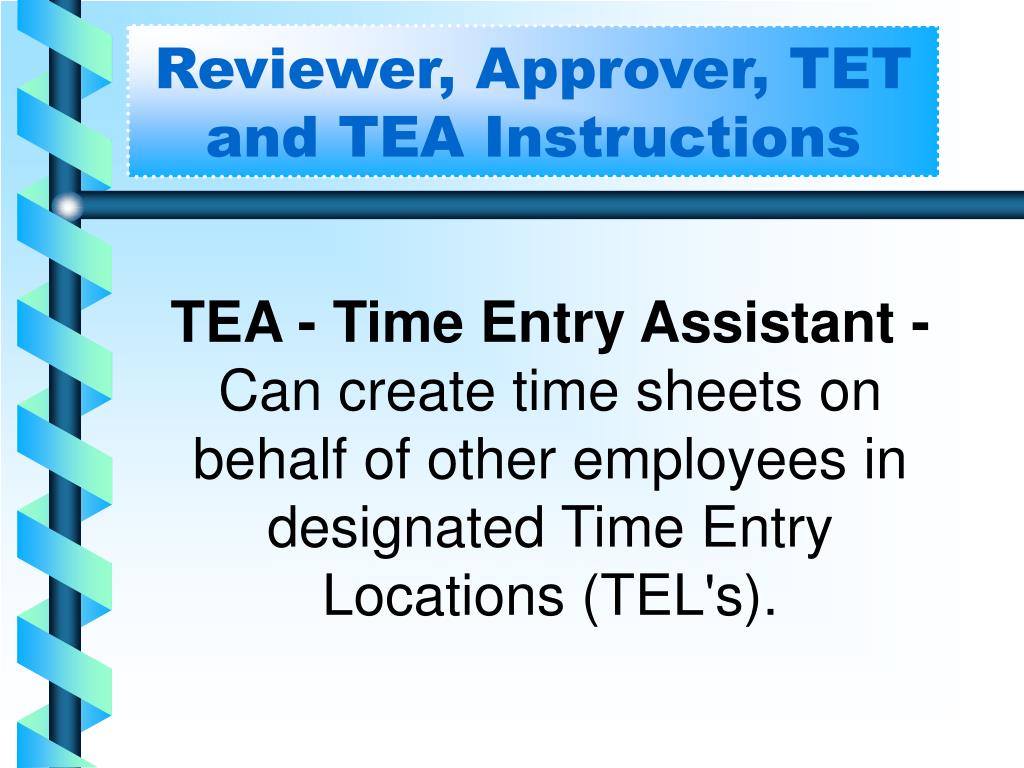 Reviewer, Approver, TET and TEA Instructions

TEA - Time Entry Assistant - Can create time sheets on behalf of other employees in designated Time Entry Locations (TEL's).